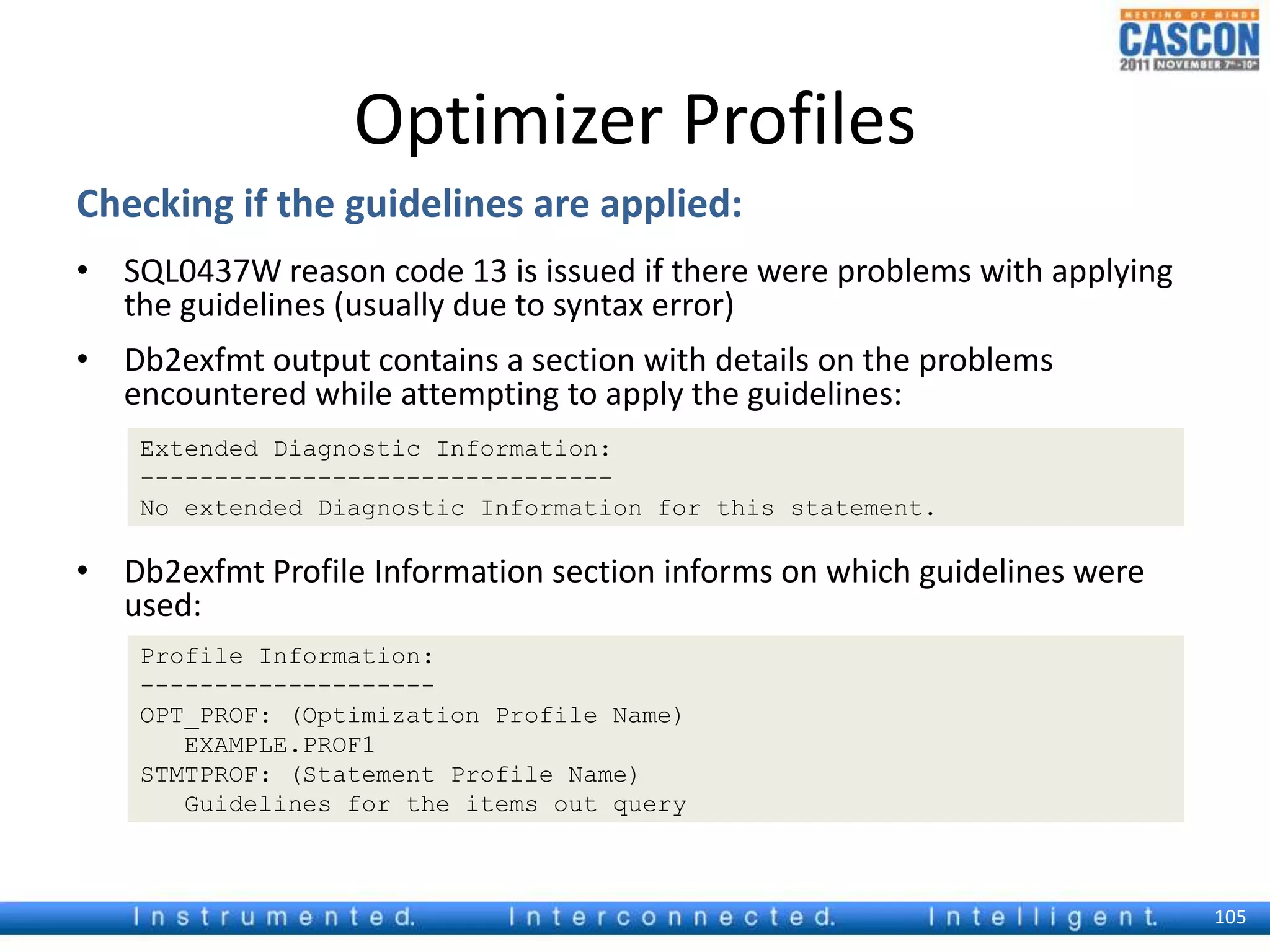 MEETING OF MINDS
CASCON
2011 NOVEMBER 7th-10th

Optimizer Profiles

Checking if the guidelines are applied:

• SQL0437W reason code 13 is issued if there were problems with applying the guidelines (usually due to syntax error)

• Db2exfmt output contains a section with details on the problems encountered while attempting to apply the guidelines:

Extended Diagnostic Information:
--------------------------------
No extended Diagnostic Information for this statement.

• Db2exfmt Profile Information section informs on which guidelines were used:

Profile Information:
--------------------
OPT_PROF: (Optimization Profile Name)
   EXAMPLE.PROF1
STMTPROF: (Statement Profile Name)
   Guidelines for the items out query

Instrumented. Interconnected. Intelligent. 105